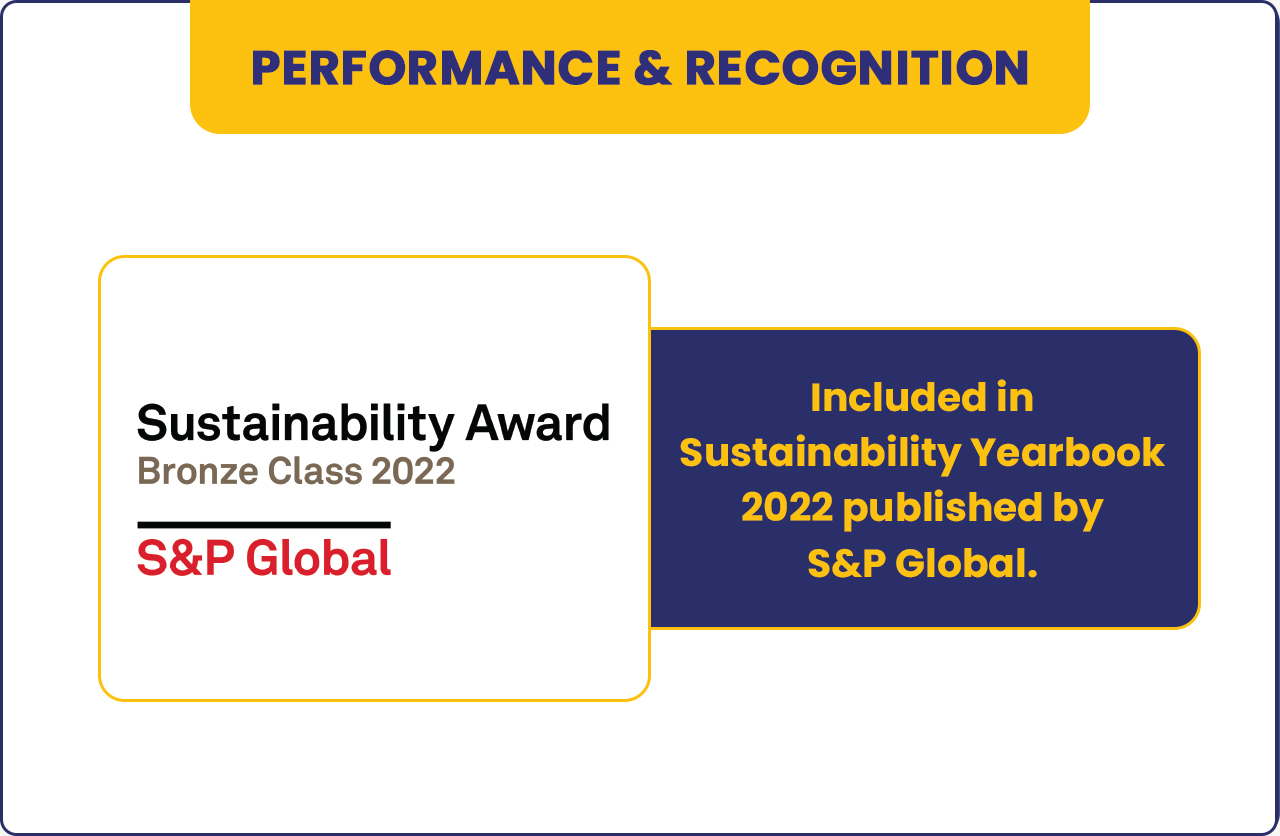 PERFORMANCE & RECOGNITION

Sustainability Award
Bronze Class 2022

S&P Global

Included in Sustainability Yearbook 2022 published by S&P Global.